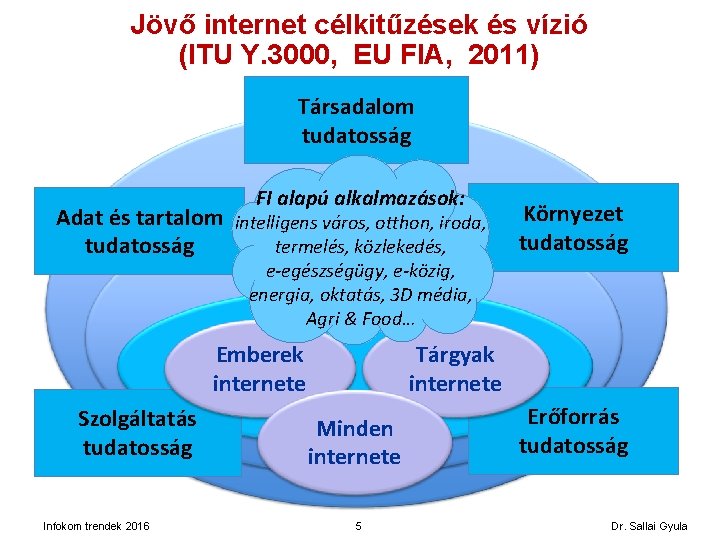 Jövő internet célkitűzések és vízió
(ITU Y.3000, EU FIA, 2011)

Társadalom
tudatosság

Adat és tartalom
tudatosság

FI alapú alkalmazások:
intelligens város, otthon, iroda,
termelés, közlekedés,
e-egészségügy, e-közig,
energia, oktatás, 3D média,
Agri & Food...

Környezet
tudatosság

Emberek
internete

Tárgyak
internete

Szolgáltatás
tudatosság

Minden
internete

Erőforrás
tudatosság

Infokom trendek 2016
5
Dr. Sallai Gyula